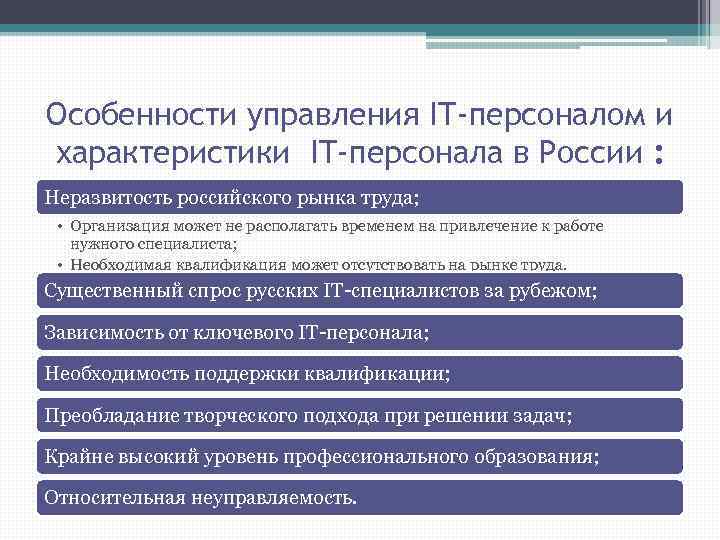 Особенности управления IT-персоналом и характеристики IT-персонала в России :

Неразвитость российского рынка труда;

• Организация может не располагать временем на привлечение к работе нужного специалиста;
• Необходимая квалификация может отсутствовать на рынке труда.

Существенный спрос русских IT-специалистов за рубежом;

Зависимость от ключевого IT-персонала;

Необходимость поддержки квалификации;

Преобладание творческого подхода при решении задач;

Крайне высокий уровень профессионального образования;

Относительная неуправляемость.